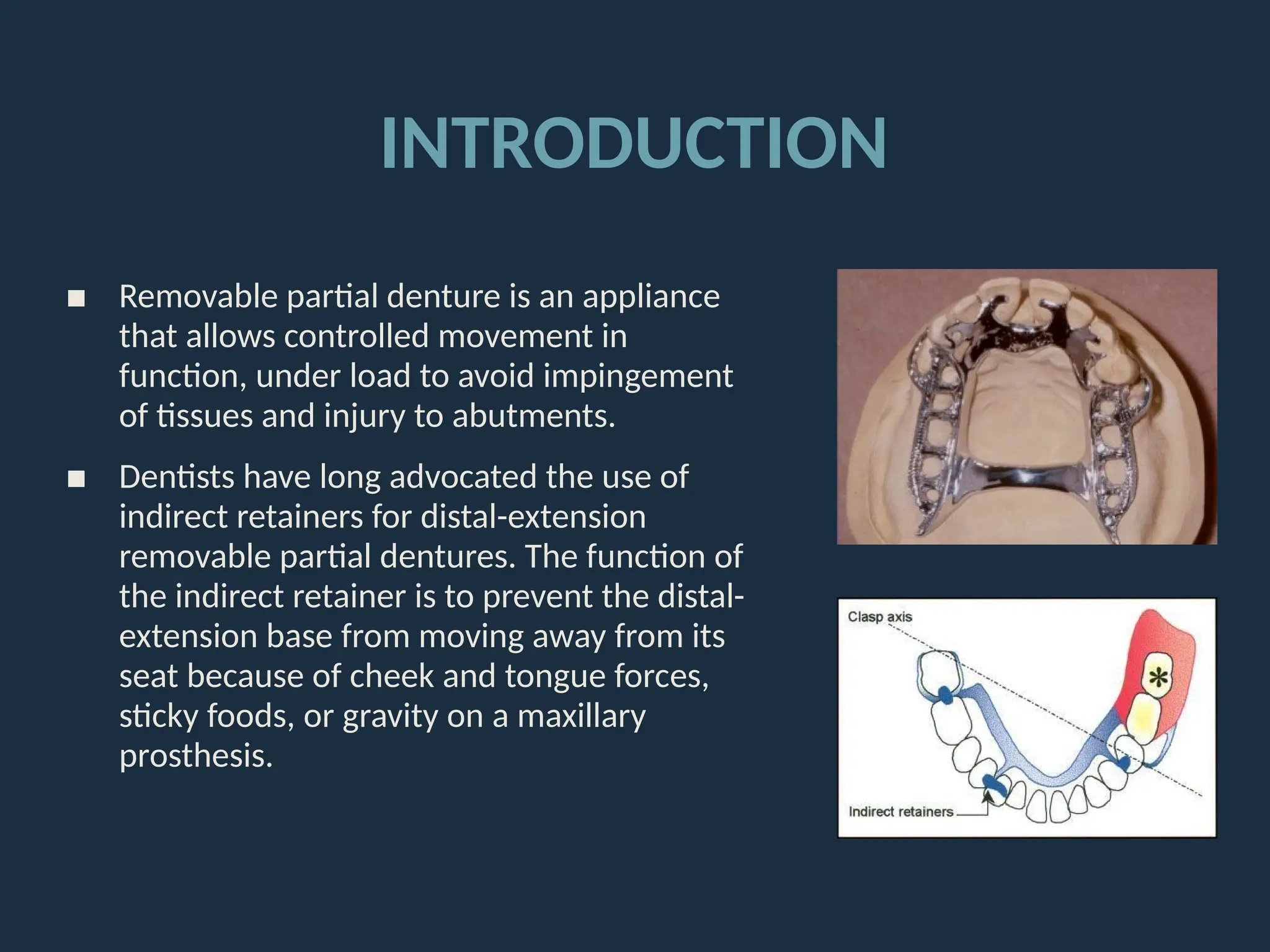 INTRODUCTION

■ Removable partial denture is an appliance that allows controlled movement in function, under load to avoid impingement of tissues and injury to abutments.

■ Dentists have long advocated the use of indirect retainers for distal-extension removable partial dentures. The function of the indirect retainer is to prevent the distal-extension base from moving away from its seat because of cheek and tongue forces, sticky foods, or gravity on a maxillary prosthesis.

Clasp axis

*

Indirect retainers